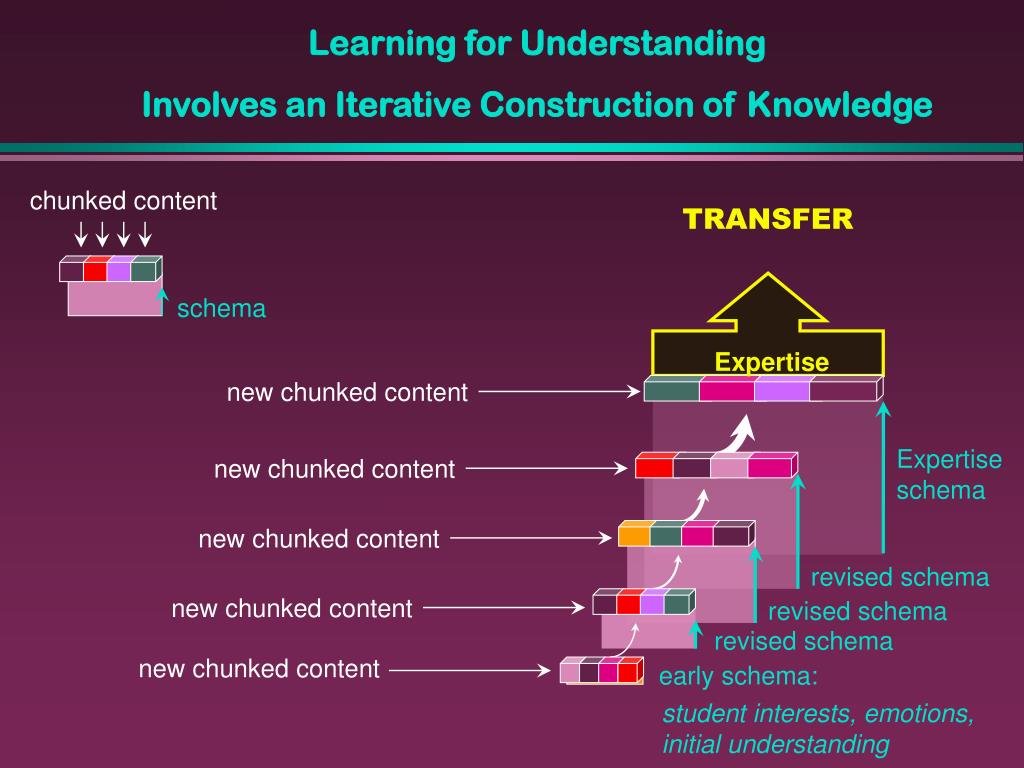 Learning for Understanding

Involves an Iterative Construction of Knowledge

chunked content

schema

TRANSFER

Expertise

new chunked content

new chunked content

new chunked content

new chunked content

new chunked content

Expertise schema

revised schema

revised schema

revised schema

early schema:

student interests, emotions, initial understanding